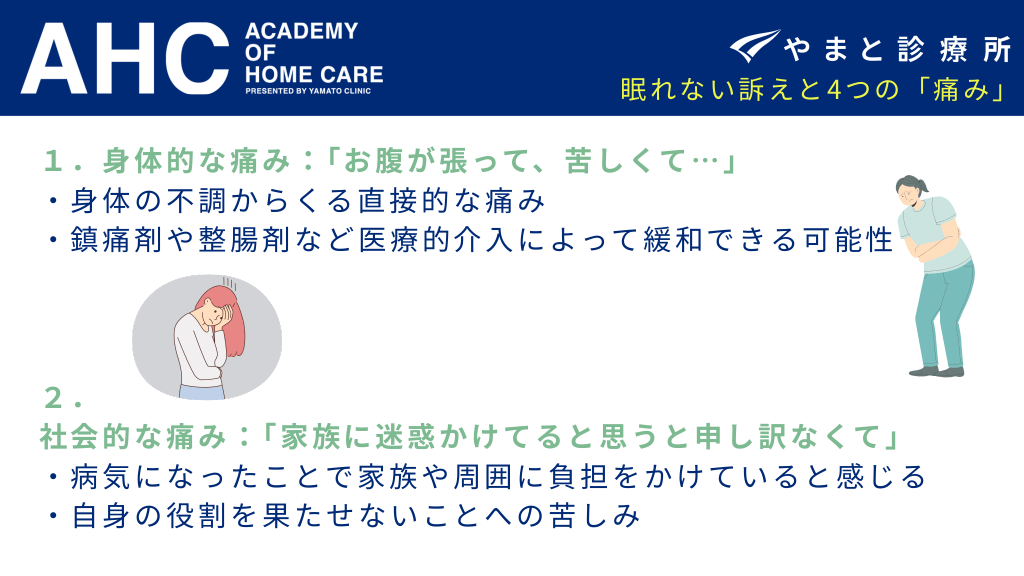 AHC ACADEMY OF HOME CARE
PRESENTED BY YAMATO CLINIC

やまと診療所
眠れない訴えと4つの「痛み」

１．身体的な痛み：「お腹が張って、苦しくて…」
・身体の不調からくる直接的な痛み
・鎮痛剤や整腸剤など医療的介入によって緩和できる可能性

２．
社会的な痛み：「家族に迷惑かけてると思うと申し訳なくて」
・病気になったことで家族や周囲に負担をかけていると感じる
・自身の役割を果たせないことへの苦しみ